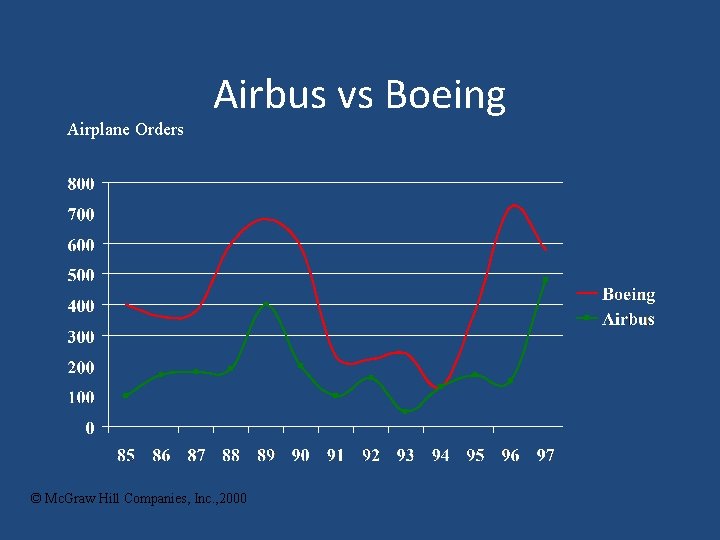 Airbus vs Boeing

Airplane Orders

800
700
600
500
400
300
200
100
0

85 86 87 88 89 90 91 92 93 94 95 96 97

Boeing
Airbus

© McGraw Hill Companies, Inc.,2000